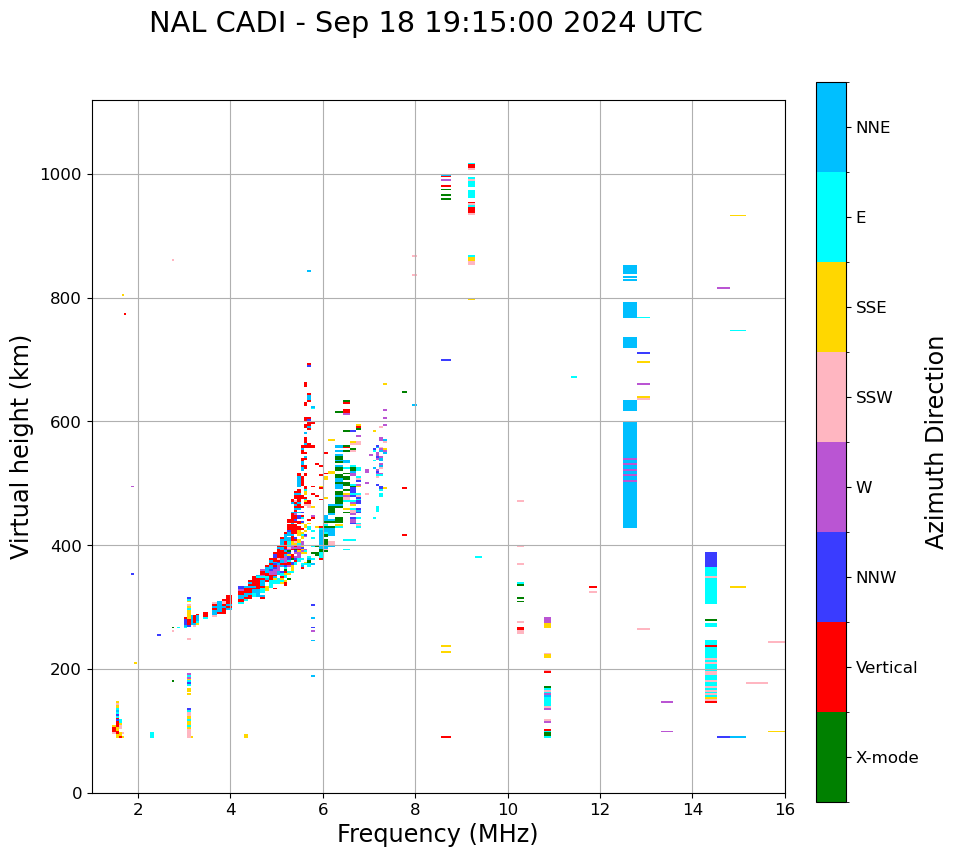 NAL CADI - Sep 18 19:15:00 2024 UTC

Virtual height (km)

1000
800
600
400
200
0

2
4
6
8
10
12
14
16

Frequency (MHz)

NNE
E
SSE
SSW
W
NNW
Vertical
X-mode

Azimuth Direction